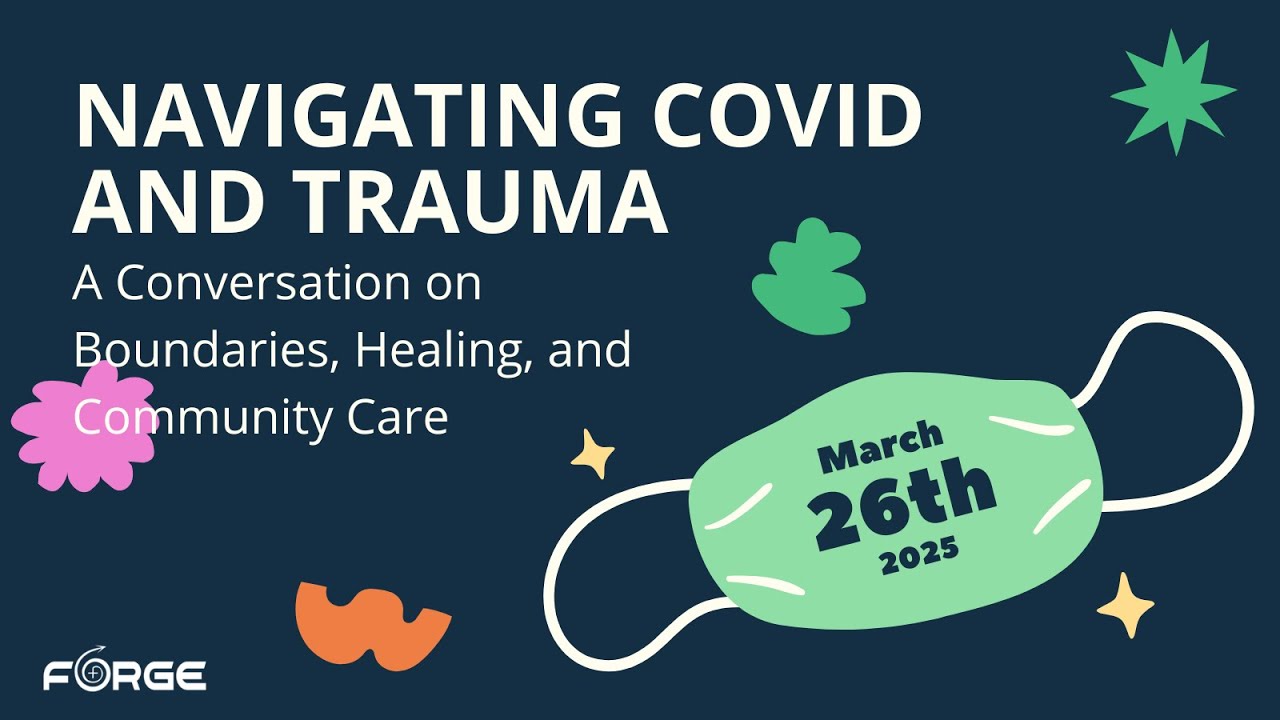 NAVIGATING COVID AND TRAUMA

A Conversation on Boundaries, Healing, and Community Care

March 26th 2025

FORGE